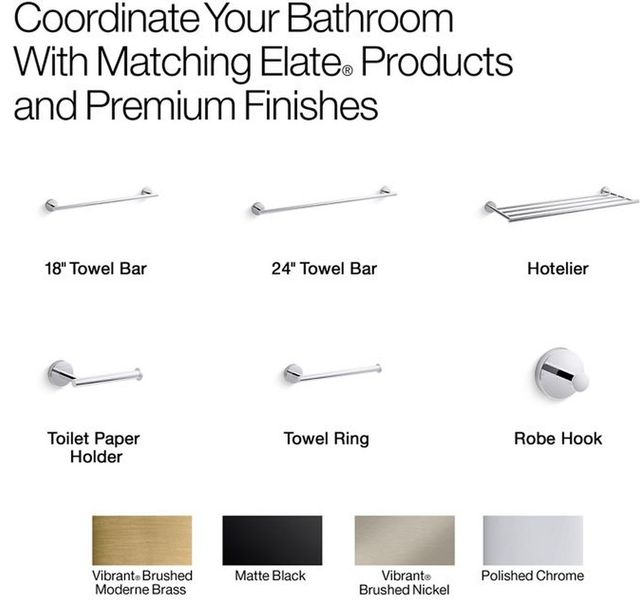 Coordinate Your Bathroom With Matching Elate® Products and Premium Finishes

18" Towel Bar

24" Towel Bar

Hotelier

Toilet Paper Holder

Towel Ring

Robe Hook

Vibrant® Brushed Moderne Brass

Matte Black

Vibrant® Brushed Nickel

Polished Chrome